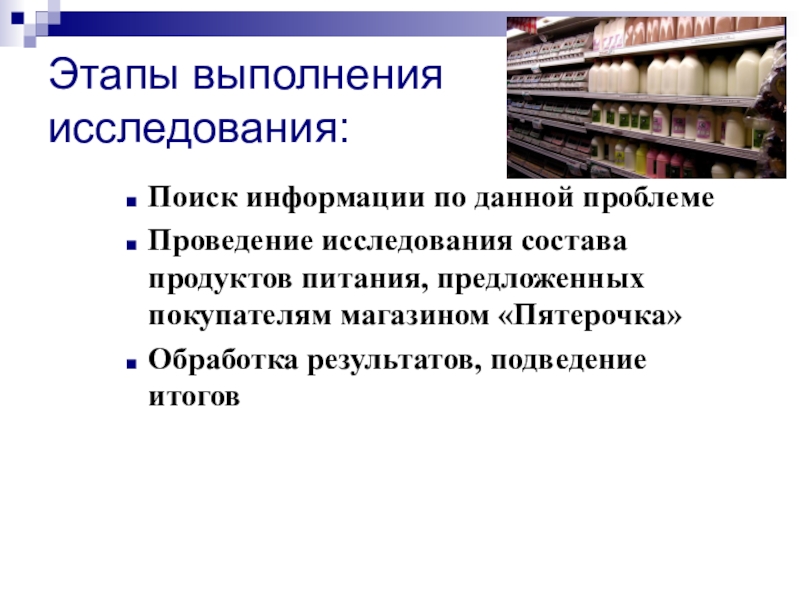 Этапы выполнения исследования:

Поиск информации по данной проблеме

Проведение исследования состава продуктов питания, предложенных покупателям магазином «Пятерочка»

Обработка результатов, подведение итогов